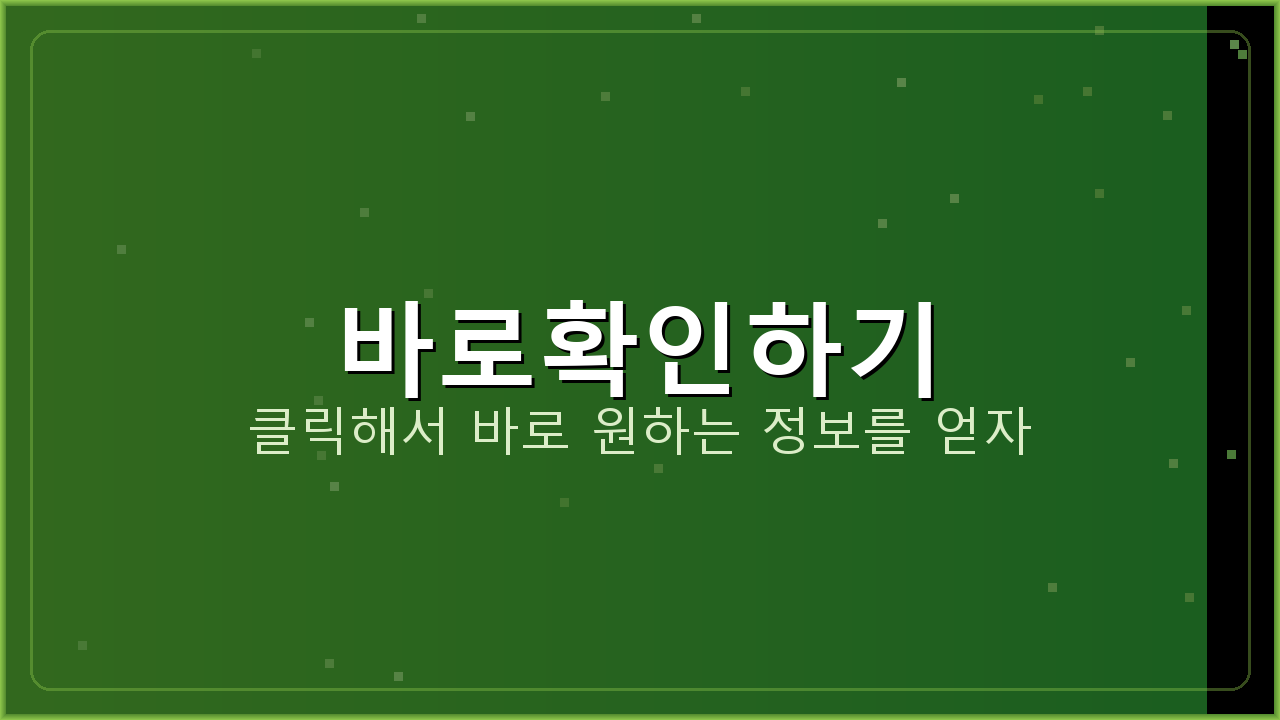 바로확인하기

클릭해서 바로 원하는 정보를 얻자